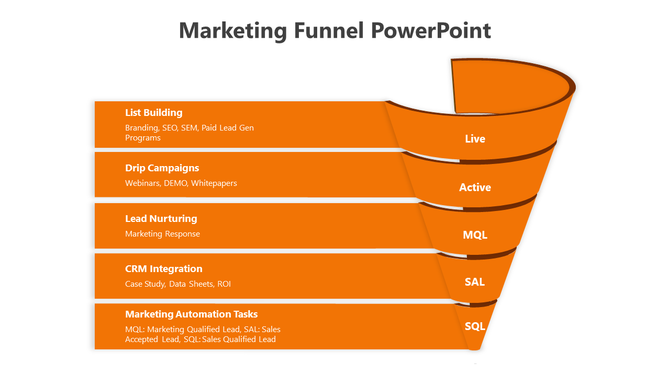 Marketing Funnel PowerPoint

List Building
Branding, SEO, SEM, Paid Lead Gen Programs

Live

Drip Campaigns
Webinars, DEMO, Whitepapers

Active

Lead Nurturing
Marketing Response

MQL

CRM Integration
Case Study, Data Sheets, ROI

SAL

Marketing Automation Tasks
MQL: Marketing Qualified Lead, SAL: Sales Accepted Lead, SQL: Sales Qualified Lead

SQL